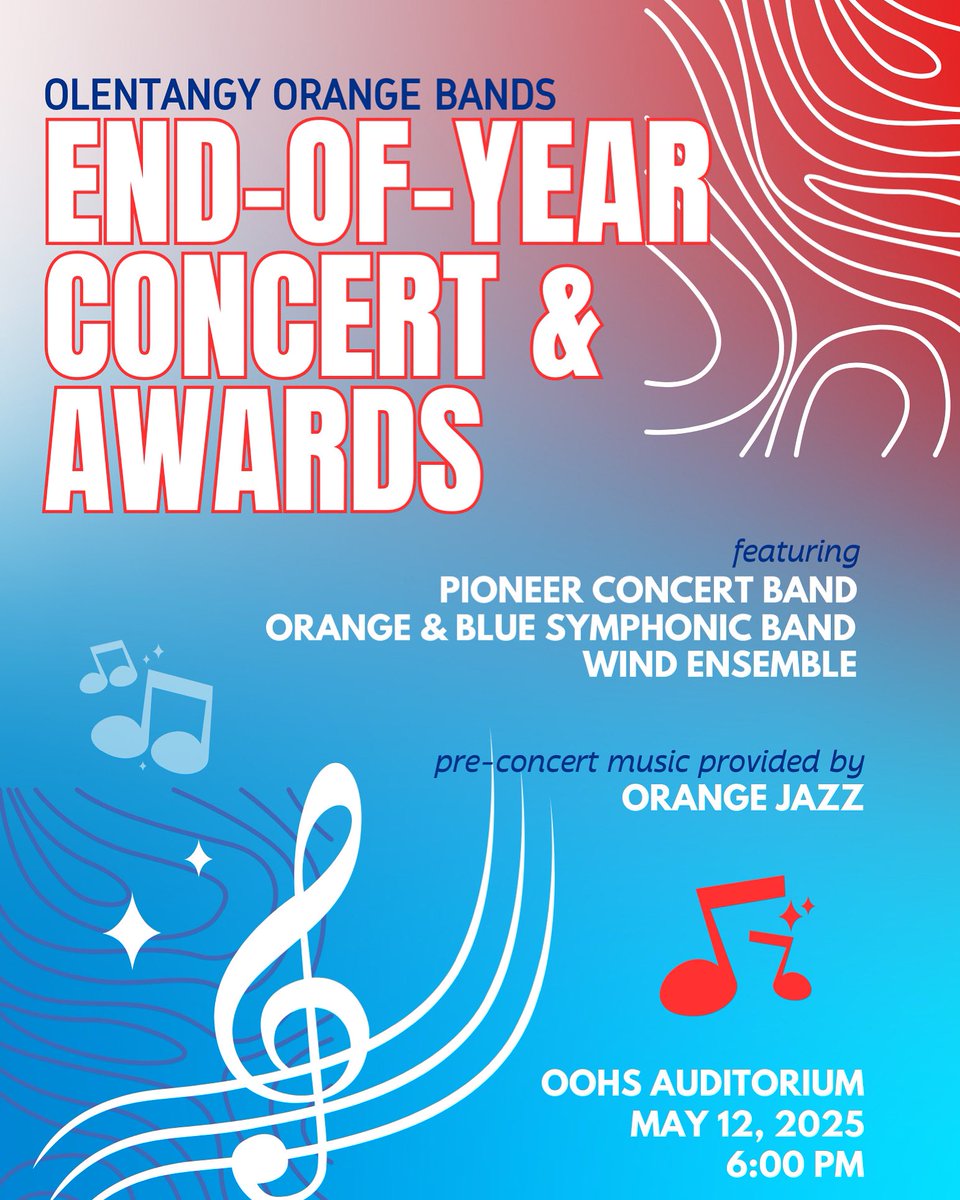 OLENTANGY ORANGE BANDS
END-OF-YEAR CONCERT & AWARDS

featuring
PIONEER CONCERT BAND
ORANGE & BLUE SYMPHONIC BAND
WIND ENSEMBLE

pre-concert music provided by
ORANGE JAZZ

OOHS AUDITORIUM
MAY 12, 2025
6:00 PM